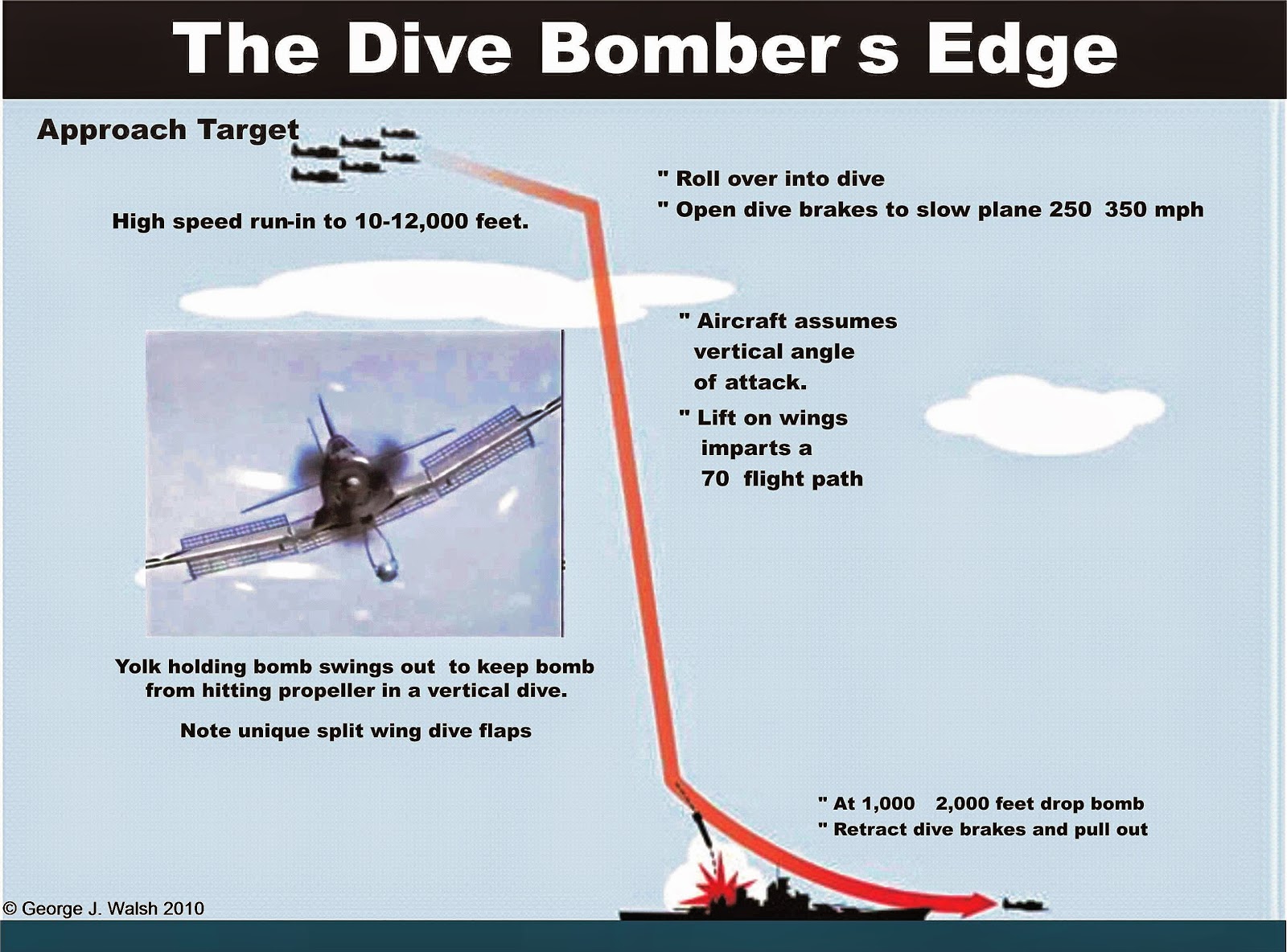 The Dive Bomber s Edge

Approach Target

High speed run-in to 10-12,000 feet.

" Roll over into dive
" Open dive brakes to slow plane 250 350 mph

" Aircraft assumes vertical angle of attack.

" Lift on wings imparts a 70 flight path

Yolk holding bomb swings out to keep bomb from hitting propeller in a vertical dive.

Note unique split wing dive flaps

" At 1,000 2,000 feet drop bomb
" Retract dive brakes and pull out

© George J. Walsh 2010